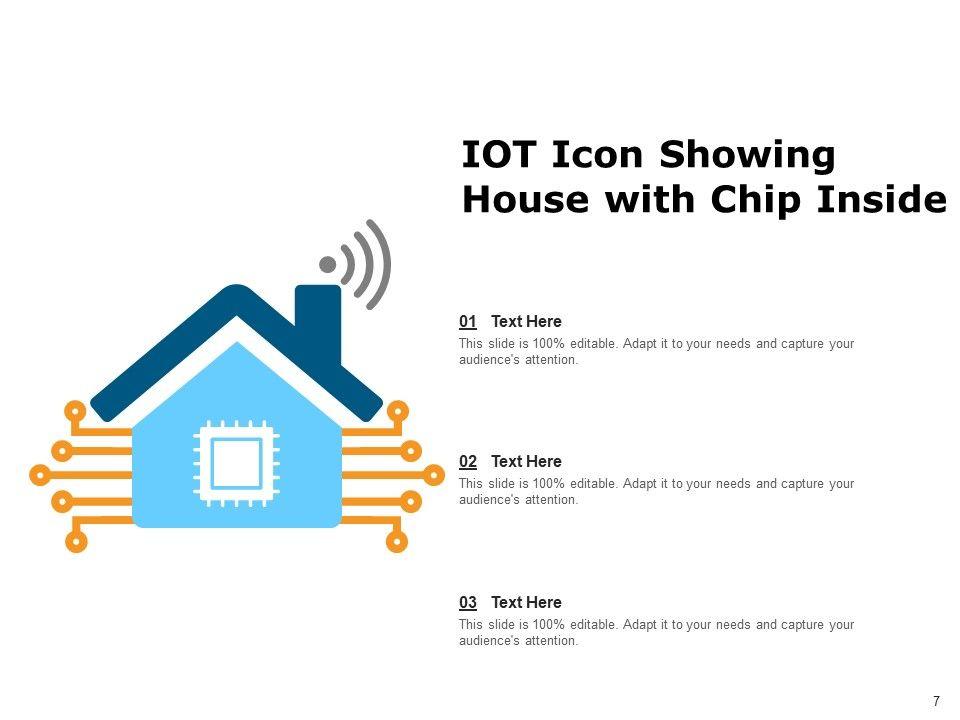 IOT Icon Showing House with Chip Inside

01 Text Here
This slide is 100% editable. Adapt it to your needs and capture your audience's attention.

02 Text Here
This slide is 100% editable. Adapt it to your needs and capture your audience's attention.

03 Text Here
This slide is 100% editable. Adapt it to your needs and capture your audience's attention.

7